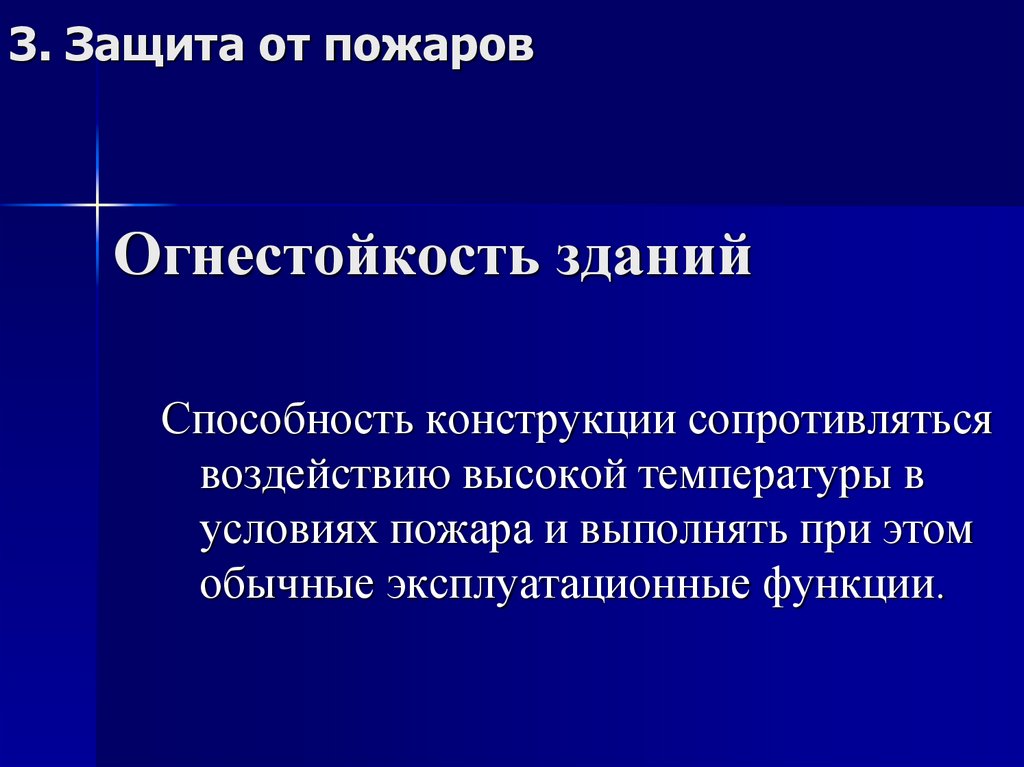 3. Защита от пожаров

Огнестойкость зданий

Способность конструкции сопротивляться воздействию высокой температуры в условиях пожара и выполнять при этом обычные эксплуатационные функции.